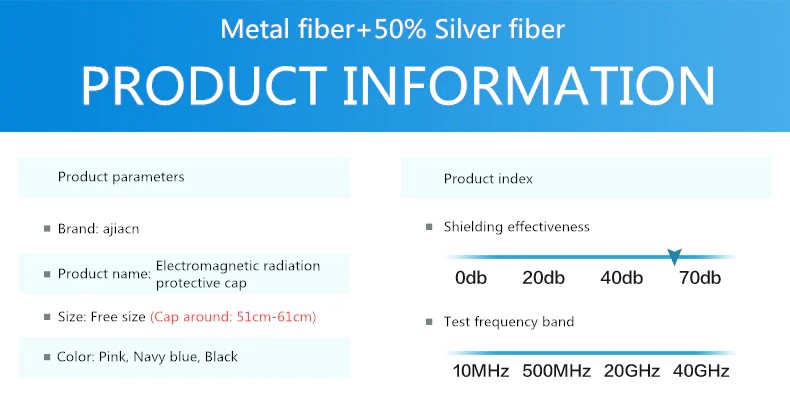 Metal fiber+50% Silver fiber

PRODUCT INFORMATION

Product parameters

Brand: ajiacn

Product name: Electromagnetic radiation protective cap

Size: Free size (Cap around: 51cm-61cm)

Color: Pink, Navy blue, Black

Product index

Shielding effectiveness

0db 20db 40db 70db

Test frequency band

10MHz 500MHz 20GHz 40GHz